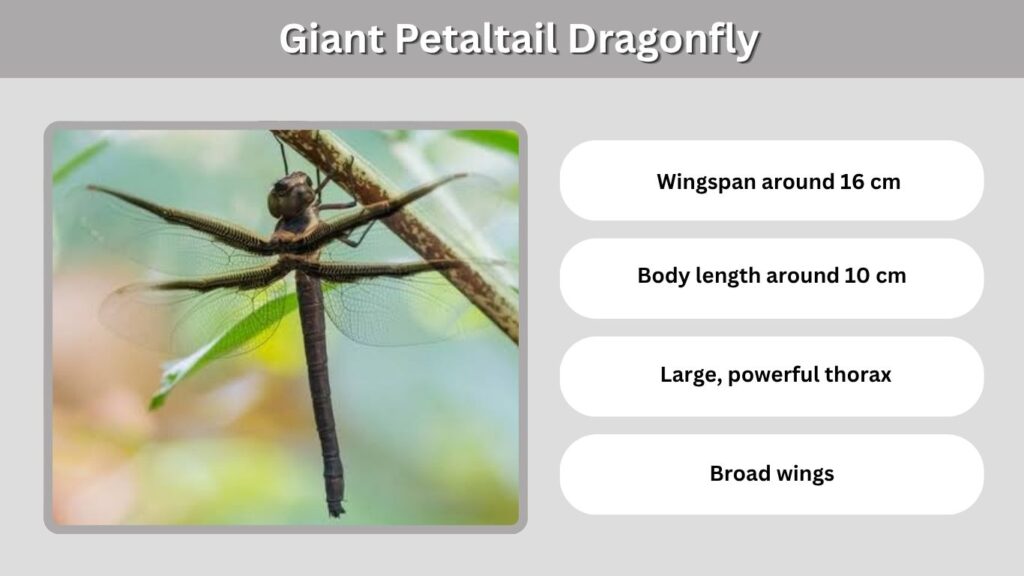 Giant Petaltail Dragonfly

Wingspan around 16 cm

Body length around 10 cm

Large, powerful thorax

Broad wings